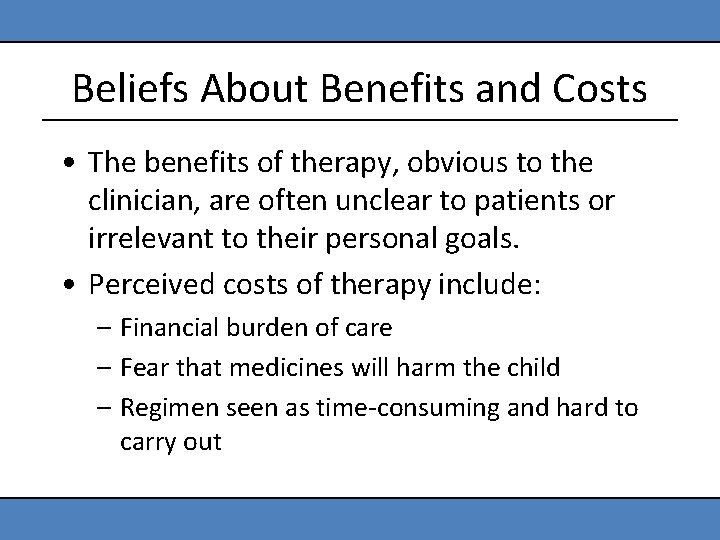 Beliefs About Benefits and Costs

• The benefits of therapy, obvious to the clinician, are often unclear to patients or irrelevant to their personal goals.

• Perceived costs of therapy include:
– Financial burden of care
– Fear that medicines will harm the child
– Regimen seen as time-consuming and hard to carry out